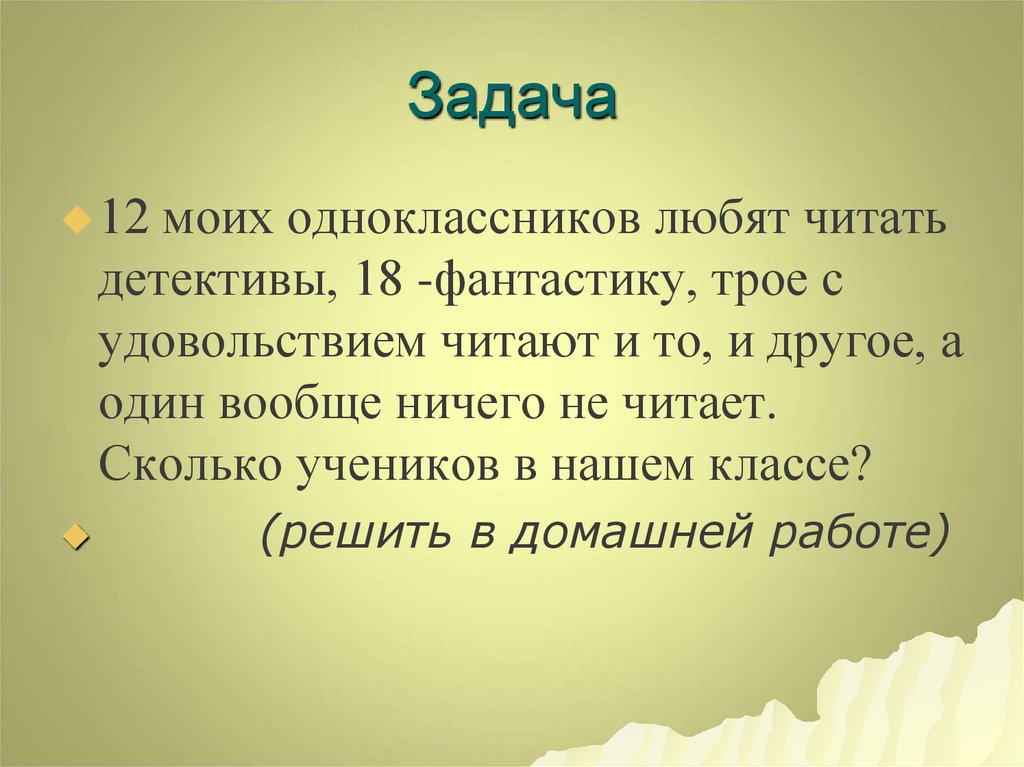 Задача

12 моих одноклассников любят читать детективы, 18 -фантастику, трое с удовольствием читают и то, и другое, а один вообще ничего не читает. Сколько учеников в нашем классе?

(решить в домашней работе)